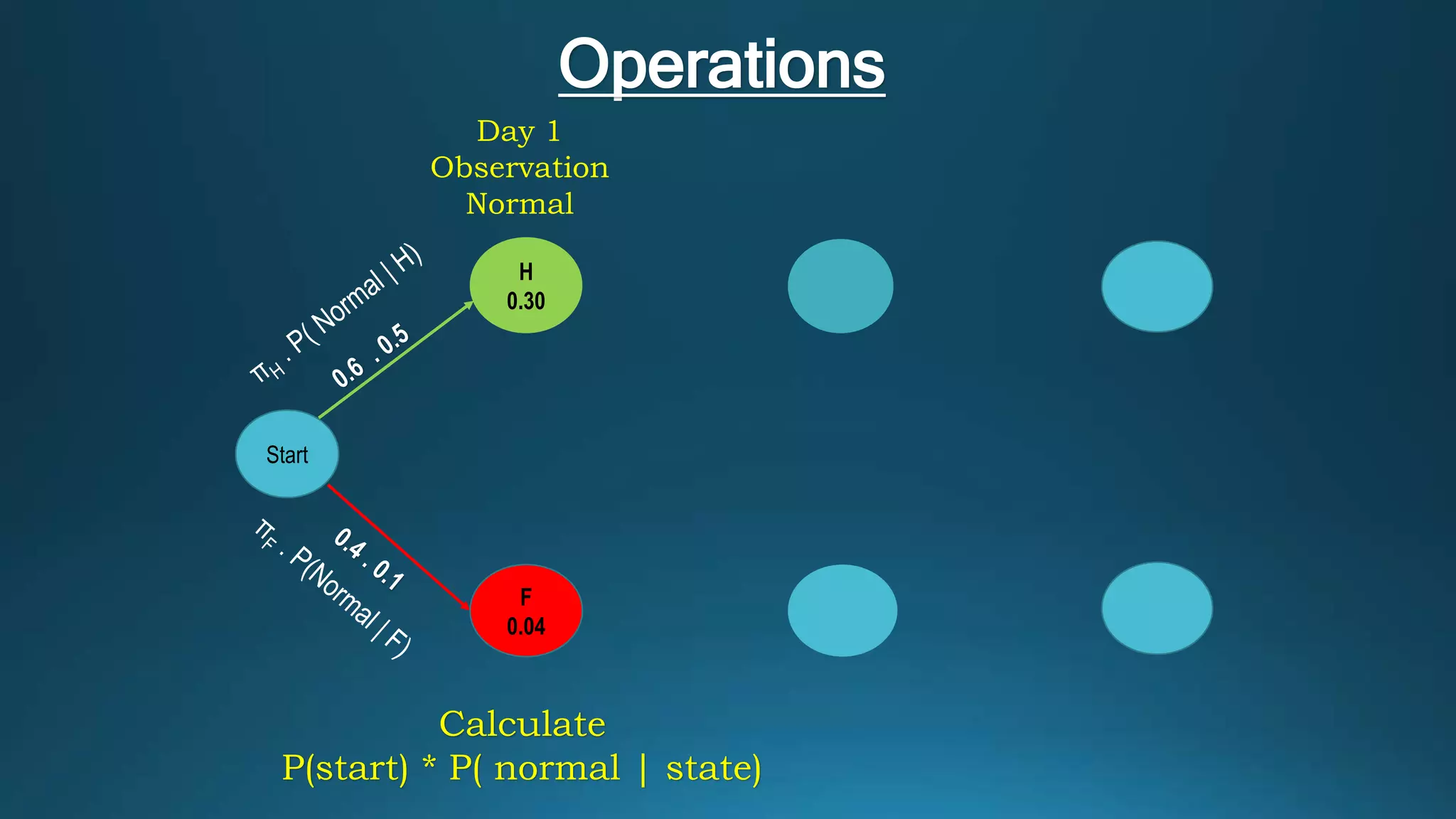 Operations

Day 1
Observation
Normal

$\pi_H$ . P( Normal | H)

0.6 . 0.5

H
0.30

Start

$\pi_F$ . P(Normal | F)

0.4 . 0.1

F
0.04

Calculate
P(start) * P( normal | state)